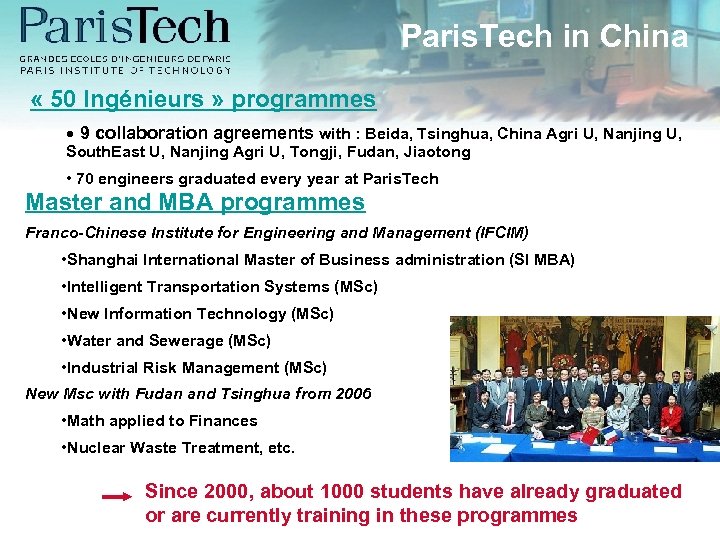 ParisTech
GRANDES ECOLES D'INGENIEURS DE PARIS
PARIS INSTITUTE OF TECHNOLOGY

ParisTech in China

« 50 Ingénieurs » programmes

• 9 collaboration agreements with : Beida, Tsinghua, China Agri U, Nanjing U, SouthEast U, Nanjing Agri U, Tongji, Fudan, Jiaotong

• 70 engineers graduated every year at ParisTech

Master and MBA programmes

Franco-Chinese Institute for Engineering and Management (IFCIM)

•Shanghai International Master of Business administration (SI MBA)

•Intelligent Transportation Systems (MSc)

•New Information Technology (MSc)

•Water and Sewerage (MSc)

•Industrial Risk Management (MSc)

New Msc with Fudan and Tsinghua from 2006

•Math applied to Finances

•Nuclear Waste Treatment, etc.

Since 2000, about 1000 students have already graduated or are currently training in these programmes